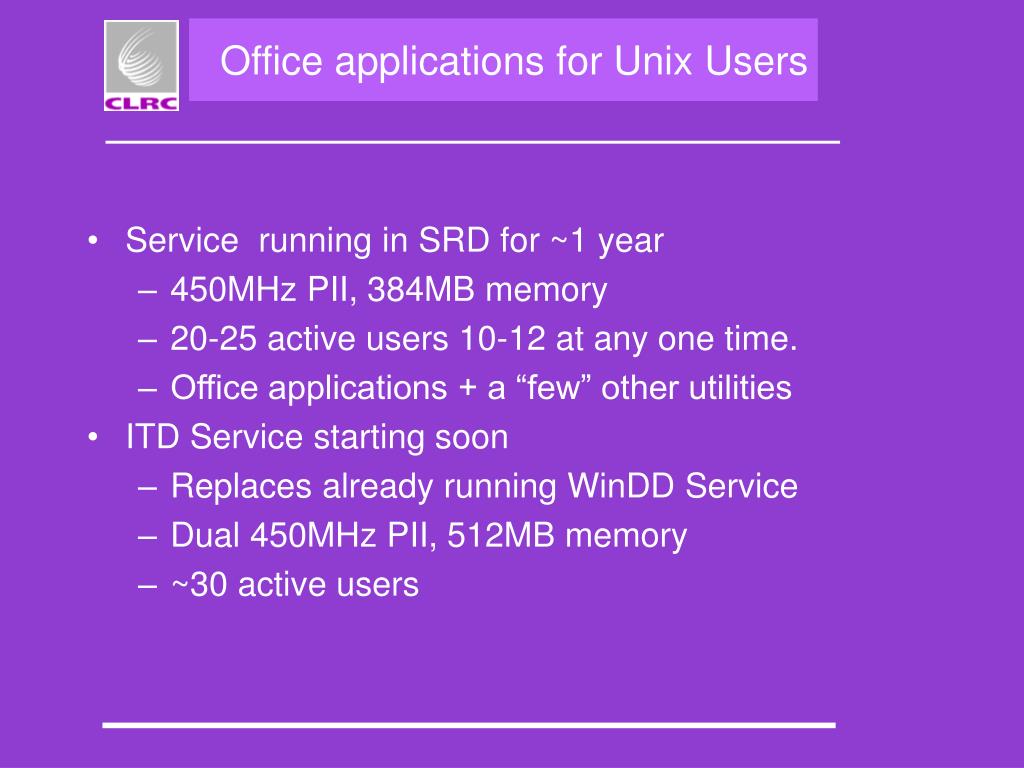 CLRC

Office applications for Unix Users

• Service running in SRD for ~1 year
– 450MHz PII, 384MB memory
– 20-25 active users 10-12 at any one time.
– Office applications + a “few” other utilities
• ITD Service starting soon
– Replaces already running WinDD Service
– Dual 450MHz PII, 512MB memory
– ~30 active users